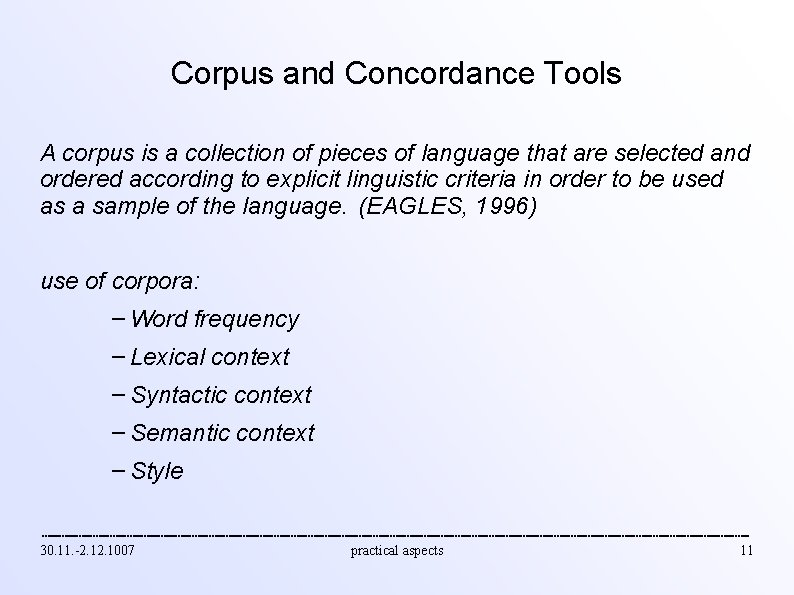 Corpus and Concordance Tools

A corpus is a collection of pieces of language that are selected and ordered according to explicit linguistic criteria in order to be used as a sample of the language. (EAGLES, 1996)

use of corpora:

– Word frequency
– Lexical context
– Syntactic context
– Semantic context
– Style

30.11.-2.12.1007 practical aspects 11